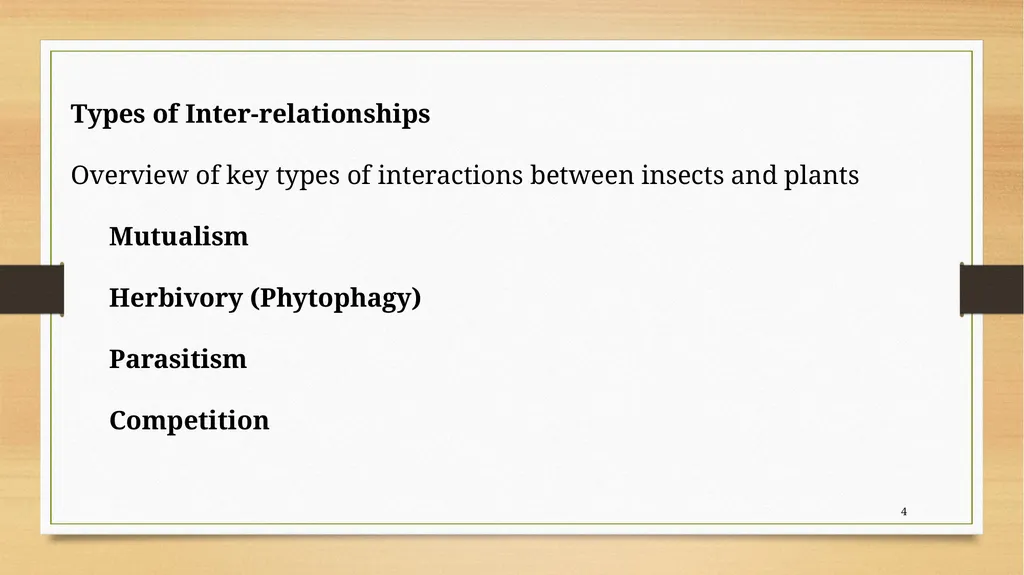 Types of Inter-relationships

Overview of key types of interactions between insects and plants

Mutualism

Herbivory (Phytophagy)

Parasitism

Competition

4